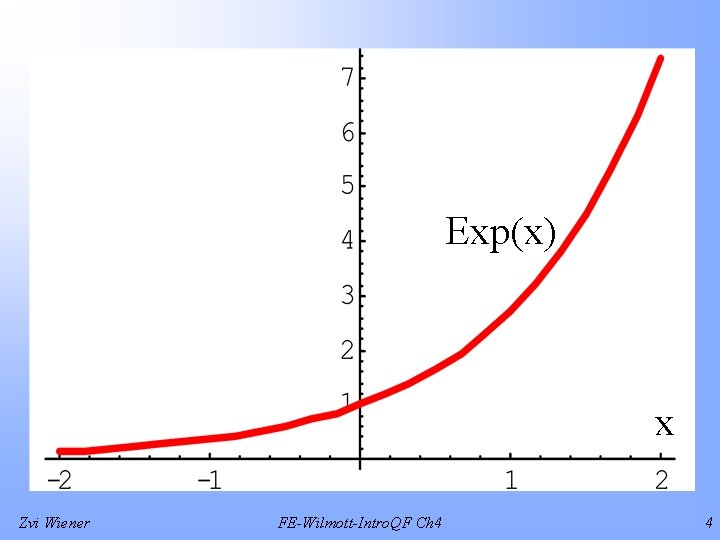 7
6
5
4
3
2
1
Exp(x)
x
−2
−1
1
2

Zvi Wiener
FE-Wilmott-IntroQF Ch4
4